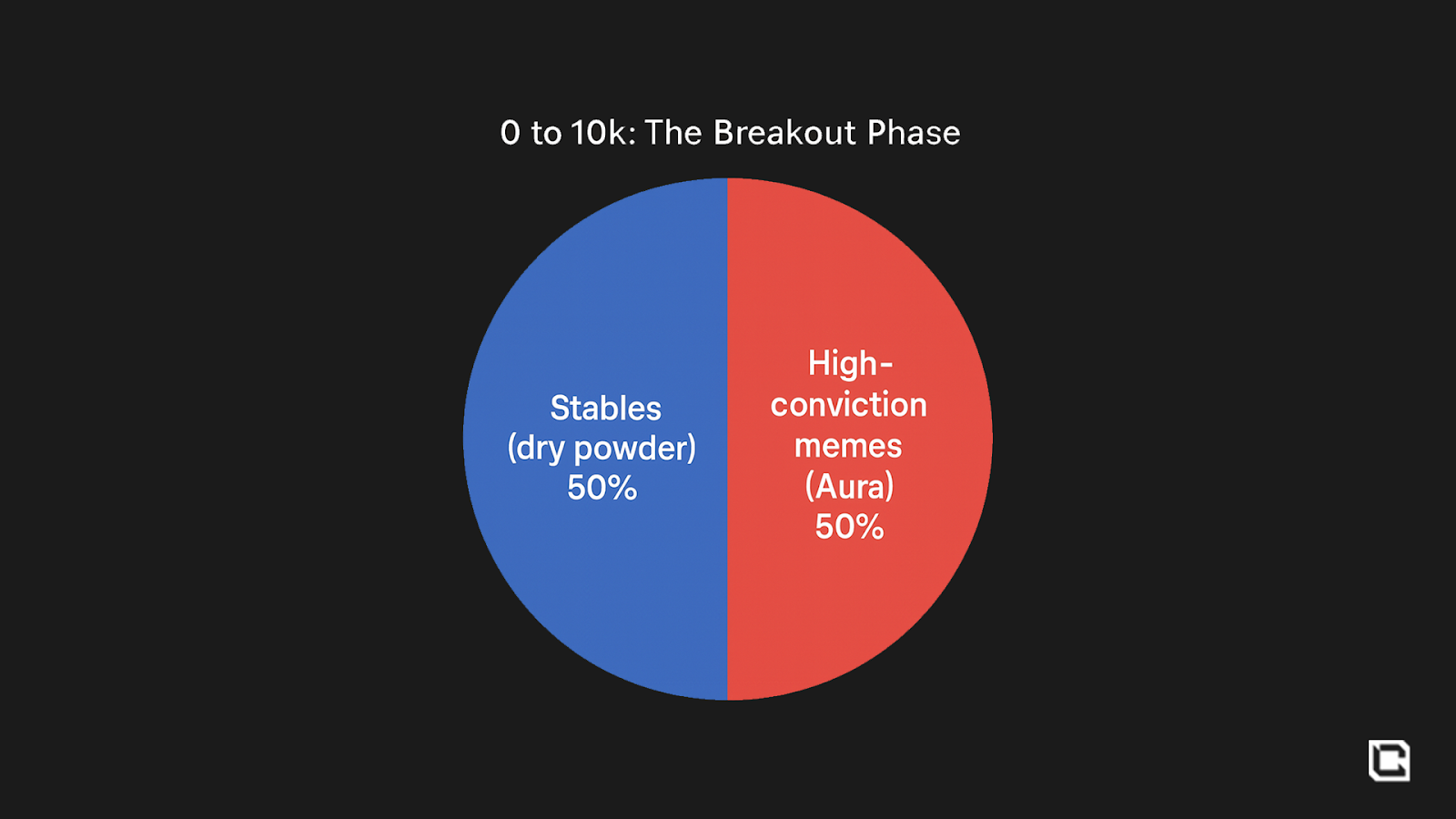 0 to 10k: The Breakout Phase

Stables (dry powder) 50%

High-conviction memes (Aura) 50%